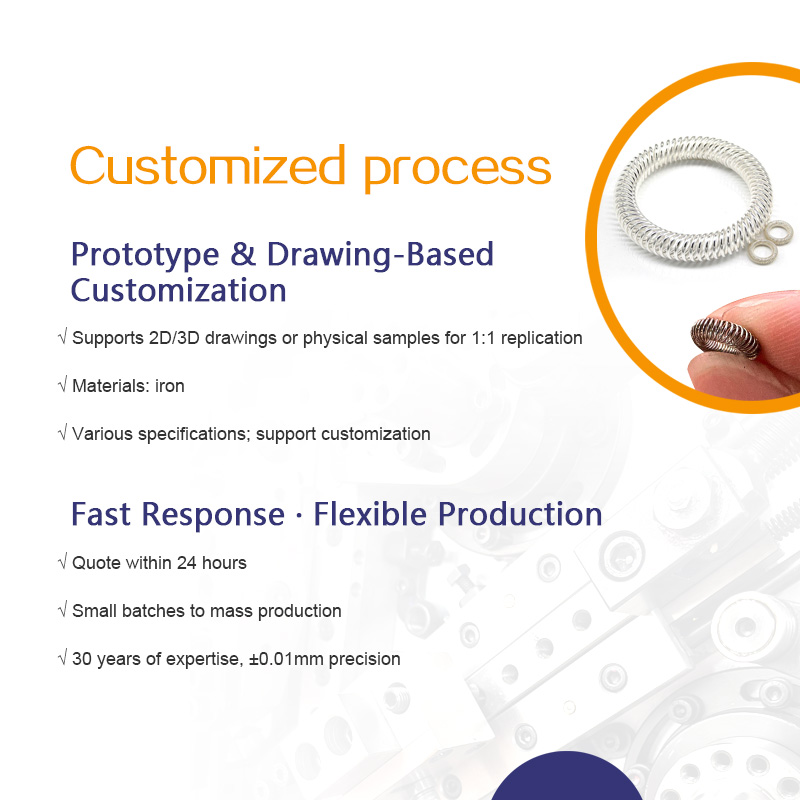 Customized process

Prototype & Drawing-Based Customization

√ Supports 2D/3D drawings or physical samples for 1:1 replication

√ Materials: iron

√ Various specifications; support customization

Fast Response · Flexible Production

√ Quote within 24 hours

√ Small batches to mass production

√ 30 years of expertise, ±0.01mm precision